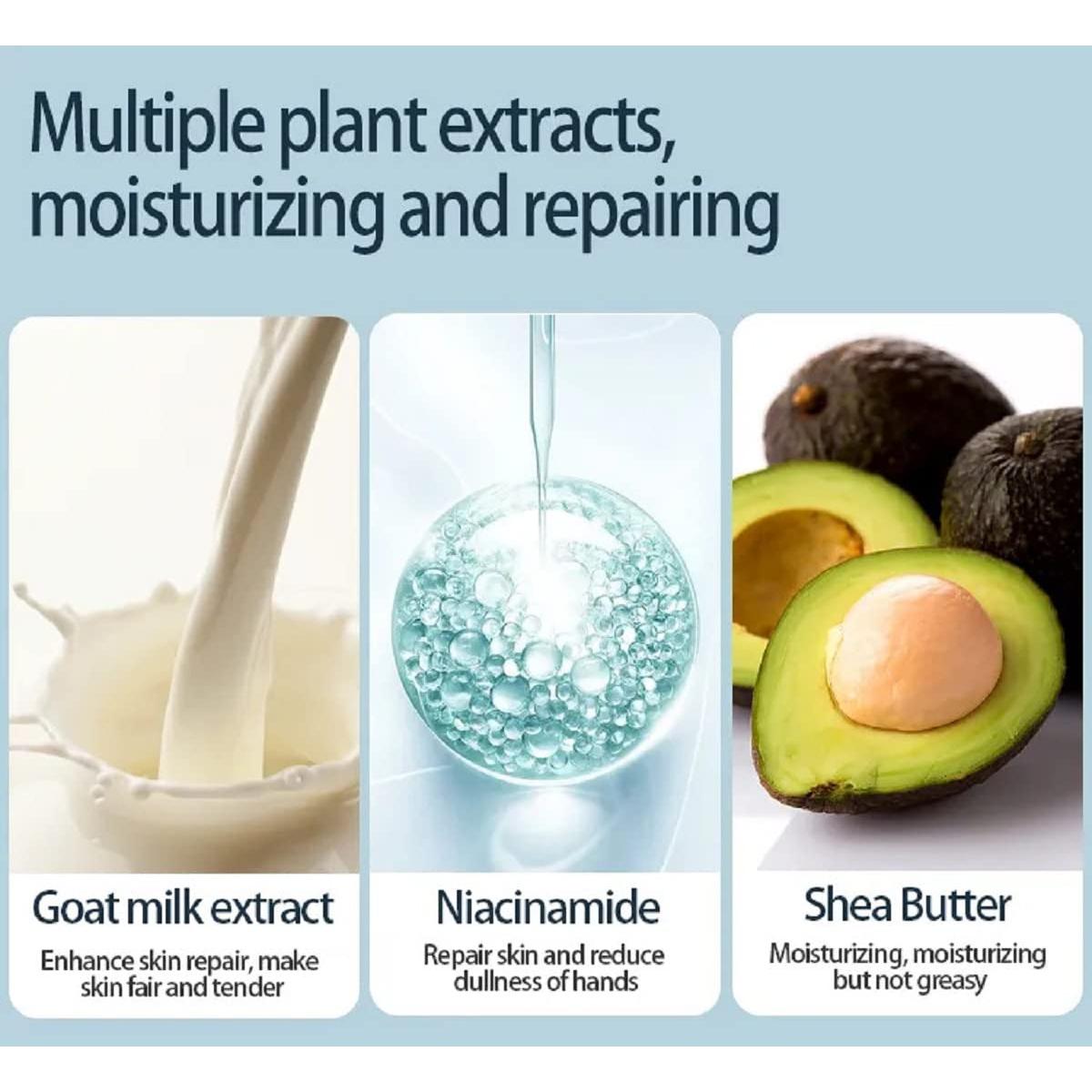 Multiple plant extracts, moisturizing and repairing

Goat milk extract

Enhance skin repair, make skin fair and tender

Niacinamide

Repair skin and reduce dullness of hands

Shea Butter

Moisturizing, moisturizing but not greasy